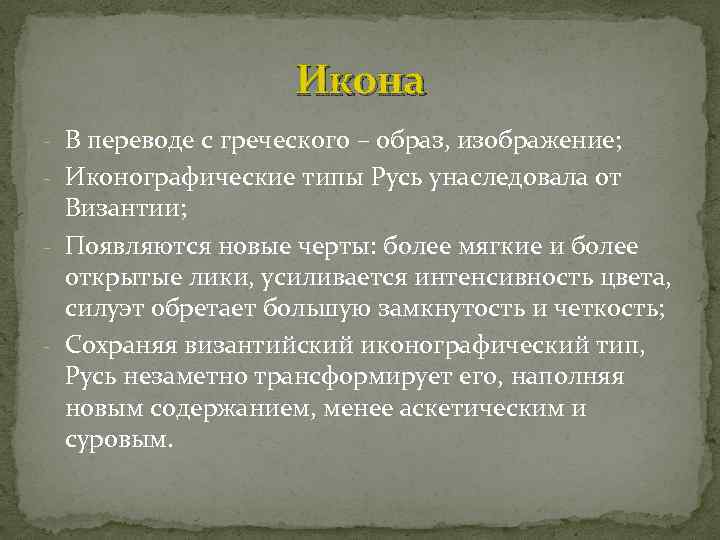 Икона

- В переводе с греческого – образ, изображение;
- Иконографические типы Русь унаследовала от Византии;
- Появляются новые черты: более мягкие и более открытые лики, усиливается интенсивность цвета, силуэт обретает большую замкнутость и четкость;
- Сохраняя византийский иконографический тип, Русь незаметно трансформирует его, наполняя новым содержанием, менее аскетическим и суровым.